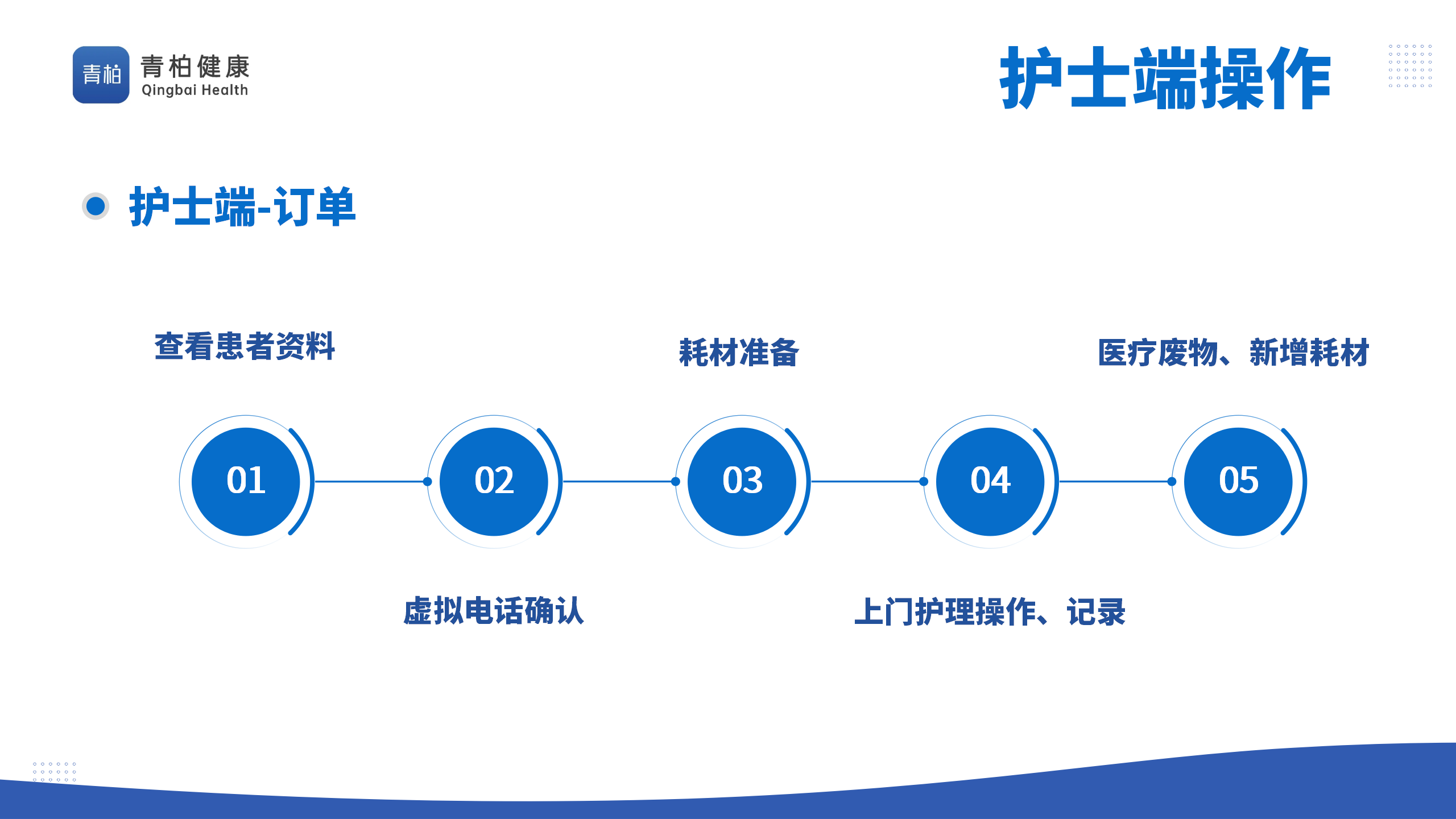 青柏
青柏健康
Qingbai Health

护士端操作

护士端-订单

查看患者资料

耗材准备

医疗废物、新增耗材

01

02

03

04

05

虚拟电话确认

上门护理操作、记录